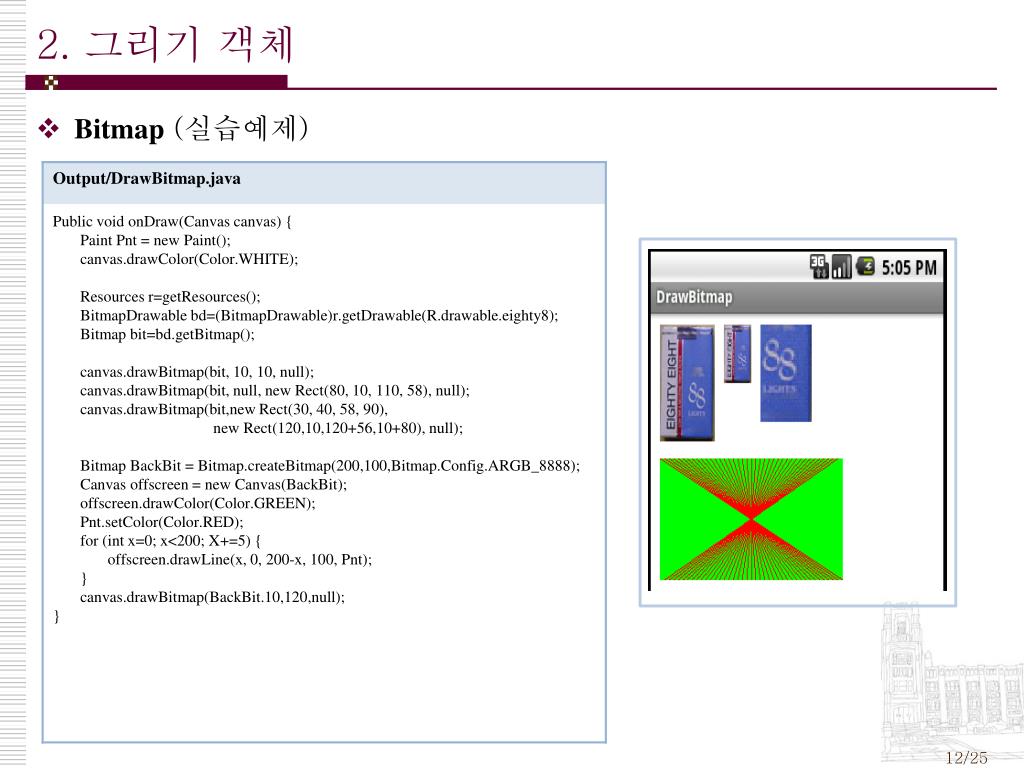 2. 그리기 객체

❖ Bitmap (실습예제)

Output/DrawBitmap.java

Public void onDraw(Canvas canvas) {
Paint Pnt = new Paint();
canvas.drawColor(Color.WHITE);

Resources r=getResources();
BitmapDrawable bd=(BitmapDrawable)r.getDrawable(R.drawable.eighty8);
Bitmap bit=bd.getBitmap();

canvas.drawBitmap(bit, 10, 10, null);
canvas.drawBitmap(bit, null, new Rect(80, 10, 110, 58), null);
canvas.drawBitmap(bit,new Rect(30, 40, 58, 90),
new Rect(120,10,120+56,10+80), null);

Bitmap BackBit = Bitmap.createBitmap(200,100,Bitmap.Config.ARGB_8888);
Canvas offscreen = new Canvas(BackBit);
offscreen.drawColor(Color.GREEN);
Pnt.setColor(Color.RED);
for (int x=0; x<200; X+=5) {
offscreen.drawLine(x, 0, 200-x, 100, Pnt);
}
canvas.drawBitmap(BackBit.10,120,null);
}

3G 5:05 PM

DrawBitmap

EIGHTY EIGHT 88 LIGHTS

88 LIGHTS

12/25